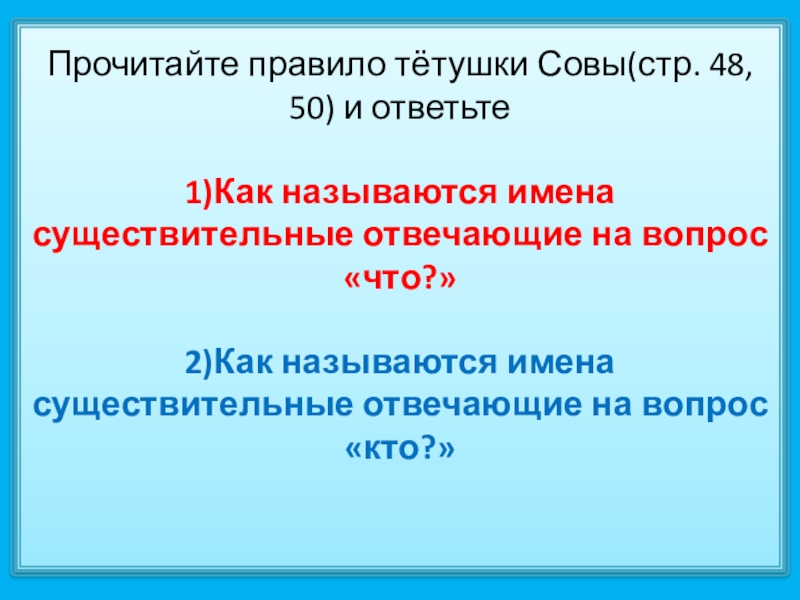 Прочитайте правило тётушки Совы(стр. 48, 50) и ответьте

1)Как называются имена существительные отвечающие на вопрос «что?»

2)Как называются имена существительные отвечающие на вопрос «кто?»